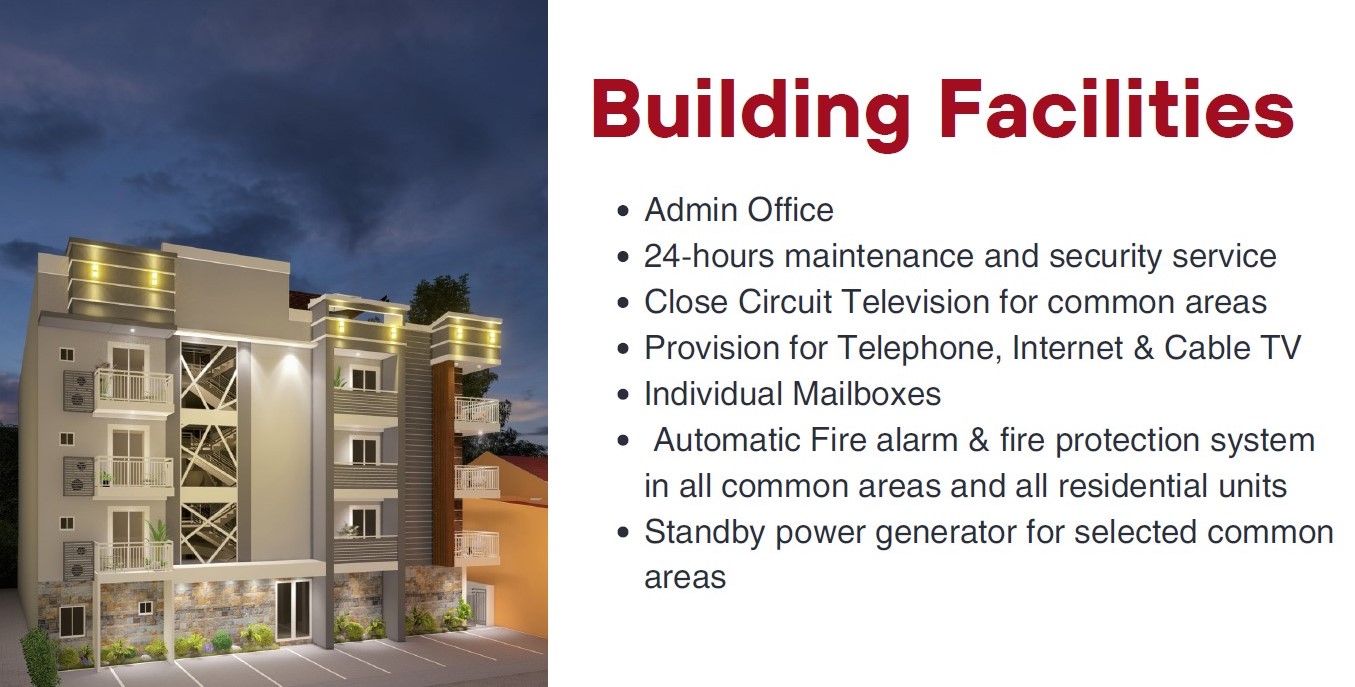 Building Facilities

- Admin Office
- 24-hours maintenance and security service
- Close Circuit Television for common areas
- Provision for Telephone, Internet & Cable TV
- Individual Mailboxes
- Automatic Fire alarm & fire protection system in all common areas and all residential units
- Standby power generator for selected common areas